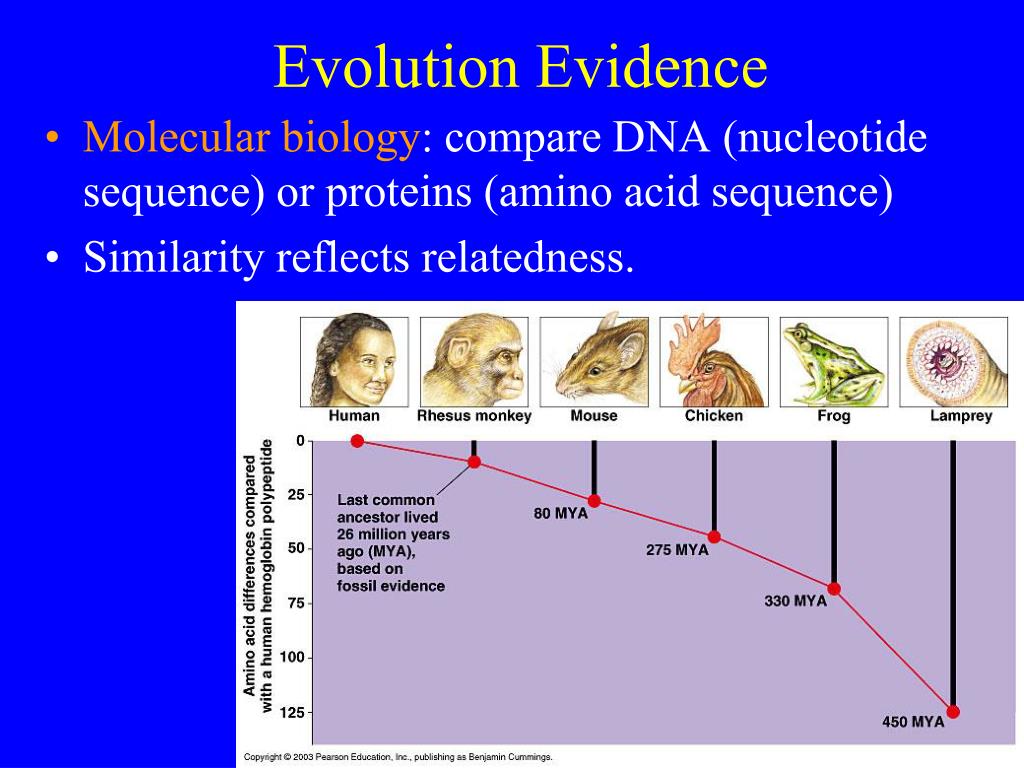 Evolution Evidence

• Molecular biology: compare DNA (nucleotide sequence) or proteins (amino acid sequence)

• Similarity reflects relatedness.

Human
Rhesus monkey
Mouse
Chicken
Frog
Lamprey

Amino acid differences compared with a human hemoglobin polypeptide

0
25
50
75
100
125

Last common ancestor lived 26 million years ago (MYA), based on fossil evidence

80 MYA
275 MYA
330 MYA
450 MYA

Copyright © 2003 Pearson Education, Inc., publishing as Benjamin Cummings.